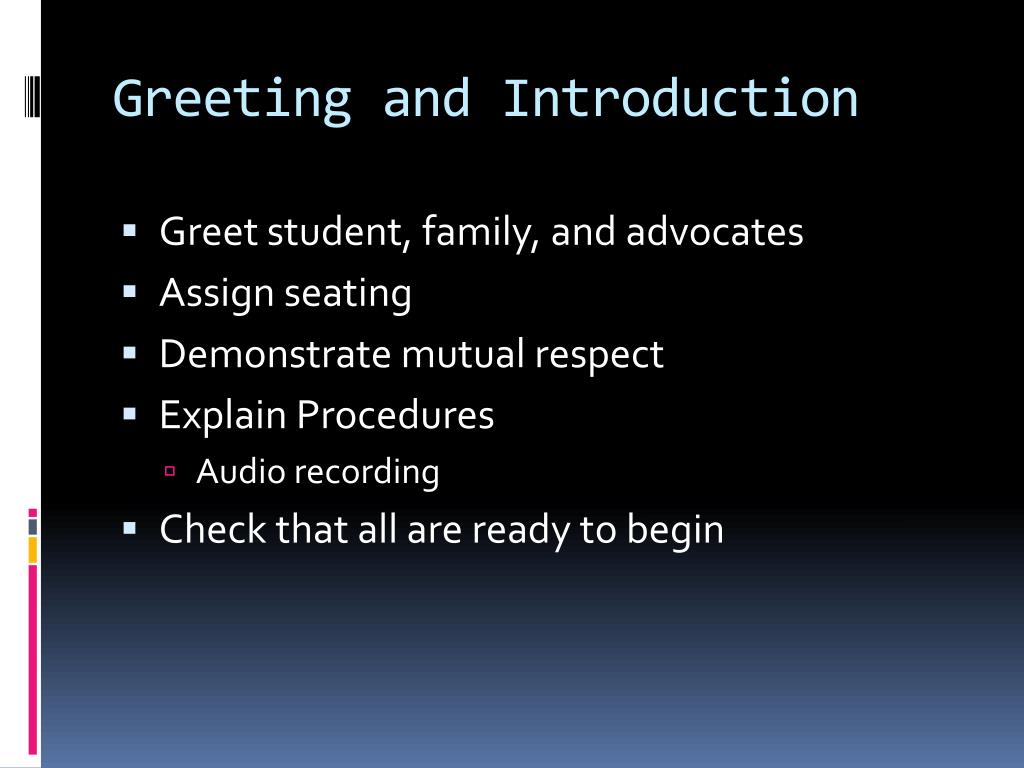 Greeting and Introduction

- Greet student, family, and advocates
- Assign seating
- Demonstrate mutual respect
- Explain Procedures
  - Audio recording
- Check that all are ready to begin